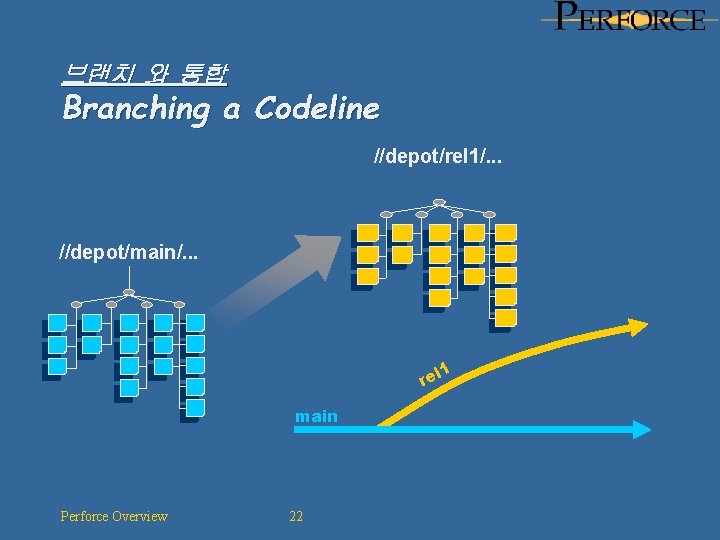 PERFORCE

브랜치 와 통합
Branching a Codeline

//depot/rel1/...

//depot/main/...

rel1

main

Perforce Overview

22